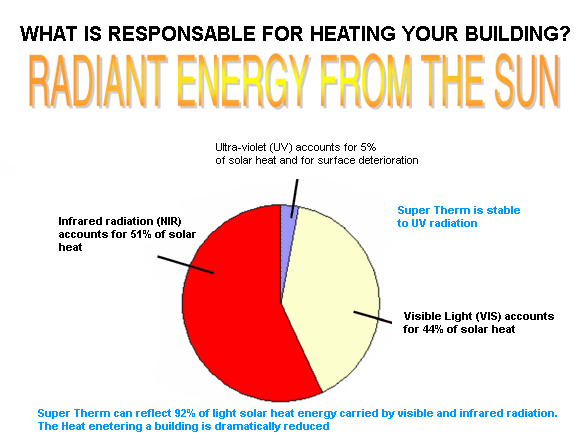 WHAT IS RESPONSABLE FOR HEATING YOUR BUILDING?

RADIANT ENERGY FROM THE SUN

Ultra-violet (UV) accounts for 5% of solar heat and for surface deterioration

Infrared radiation (NIR) accounts for 51% of solar heat

Super Therm is stable to UV radiation

Visible Light (VIS) accounts for 44% of solar heat

Super Therm can reflect 92% of light solar heat energy carried by visible and infrared radiation. The Heat enetering a building is dramatically reduced